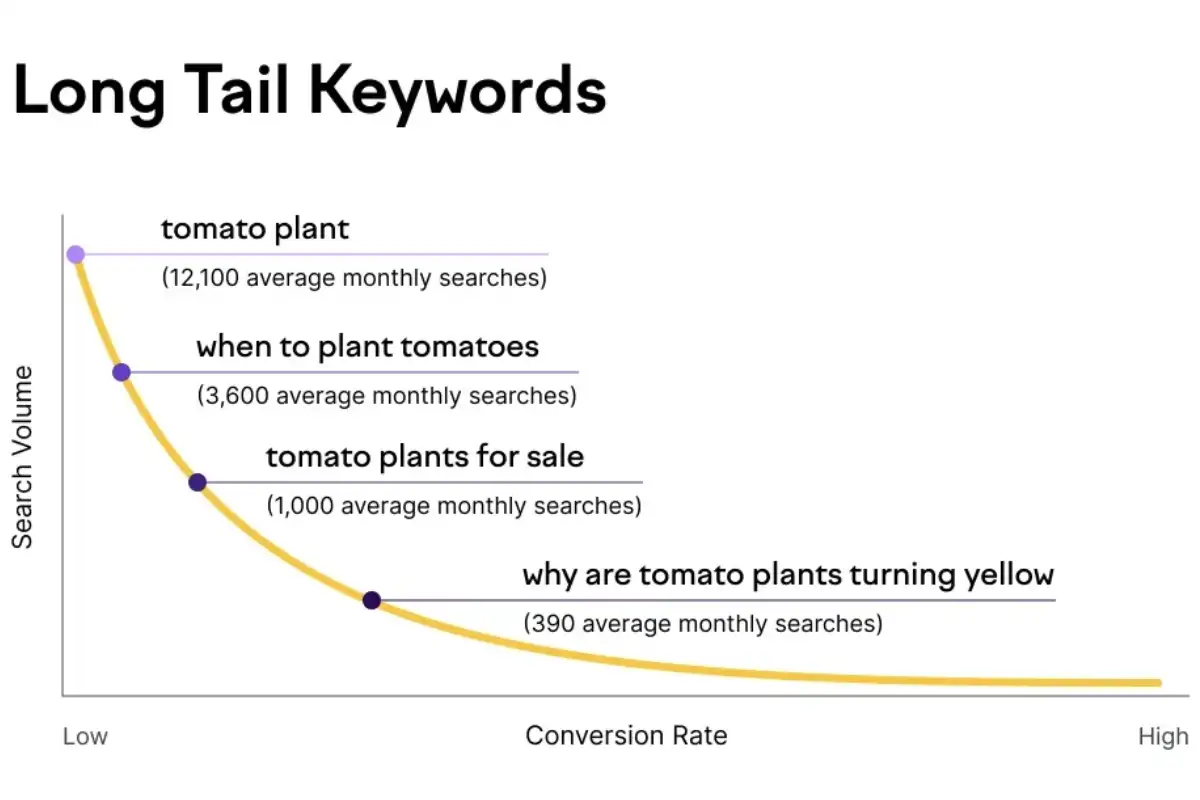 Long Tail Keywords

Search Volume

tomato plant
(12,100 average monthly searches)

when to plant tomatoes
(3,600 average monthly searches)

tomato plants for sale
(1,000 average monthly searches)

why are tomato plants turning yellow
(390 average monthly searches)

Low
Conversion Rate
High